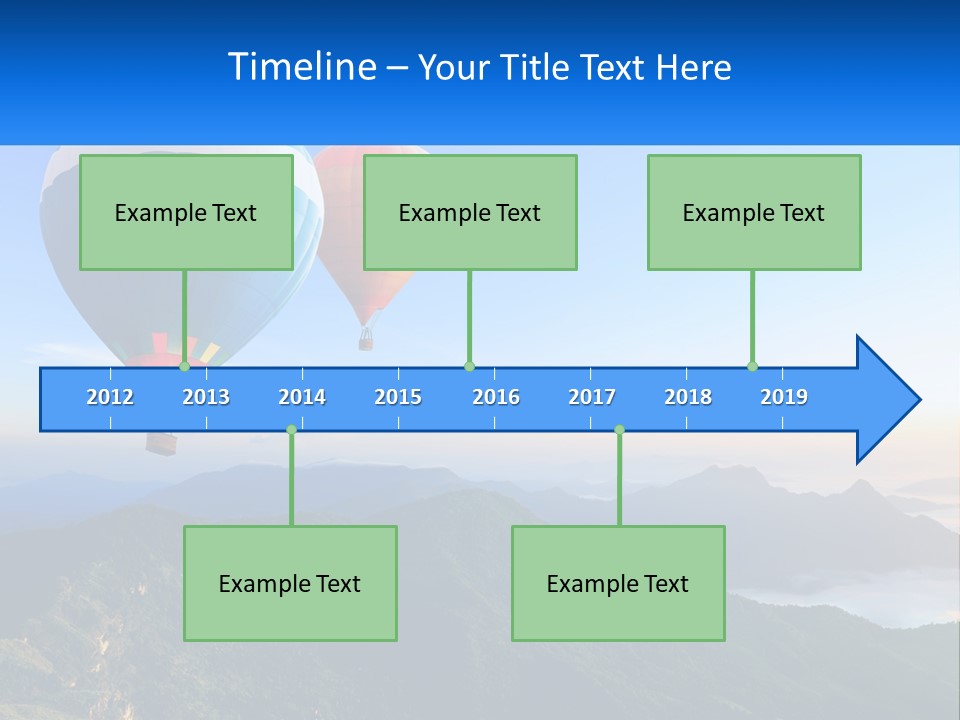 Timeline – Your Title Text Here

Example Text

Example Text

Example Text

2012 2013 2014 2015 2016 2017 2018 2019

Example Text

Example Text